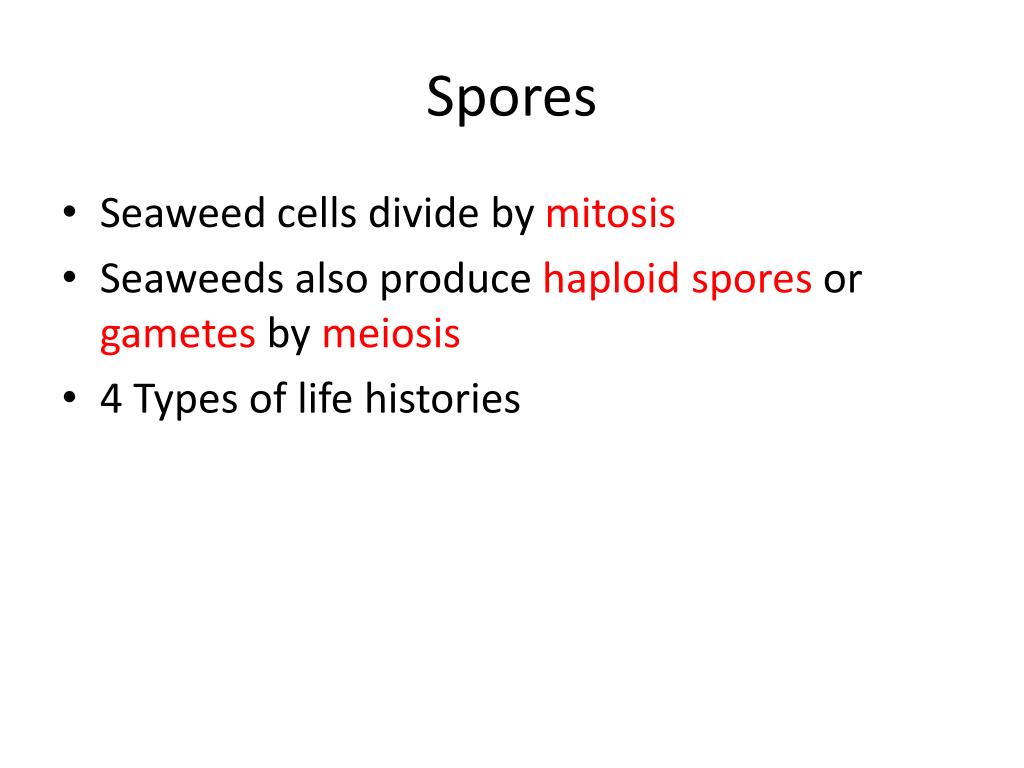 Spores

• Seaweed cells divide by mitosis
• Seaweeds also produce haploid spores or gametes by meiosis
• 4 Types of life histories